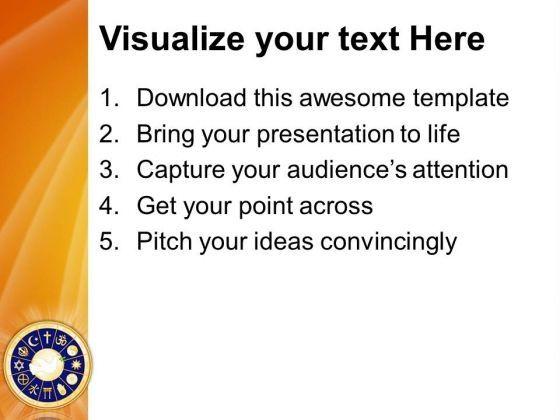 Visualize your text Here

1. Download this awesome template
2. Bring your presentation to life
3. Capture your audience's attention
4. Get your point across
5. Pitch your ideas convincingly